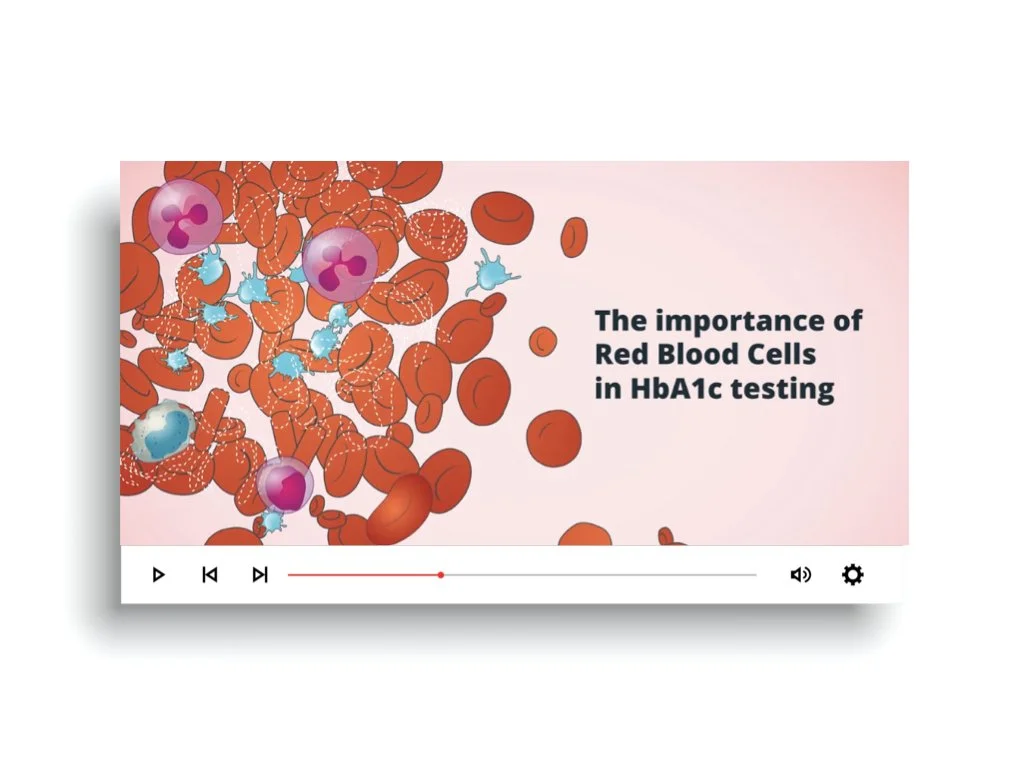 The importance of
Red Blood Cells
in HbA1c testing